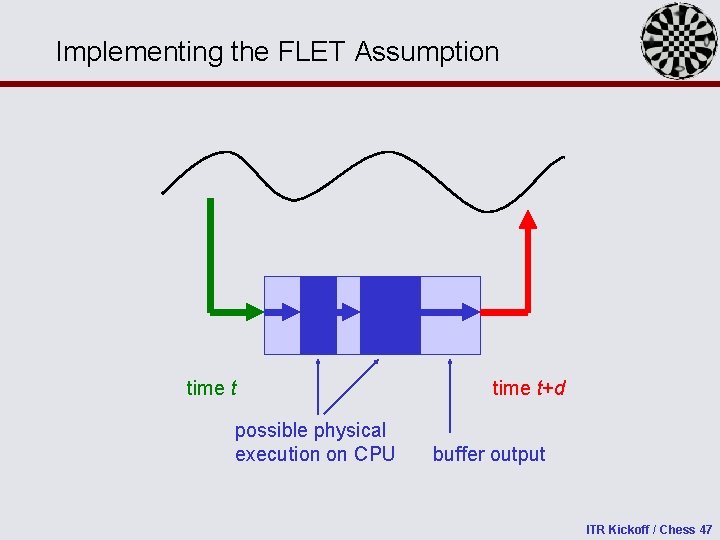 Implementing the FLET Assumption

time $t$

time $t+d$

possible physical execution on CPU

buffer output

ITR Kickoff / Chess 47